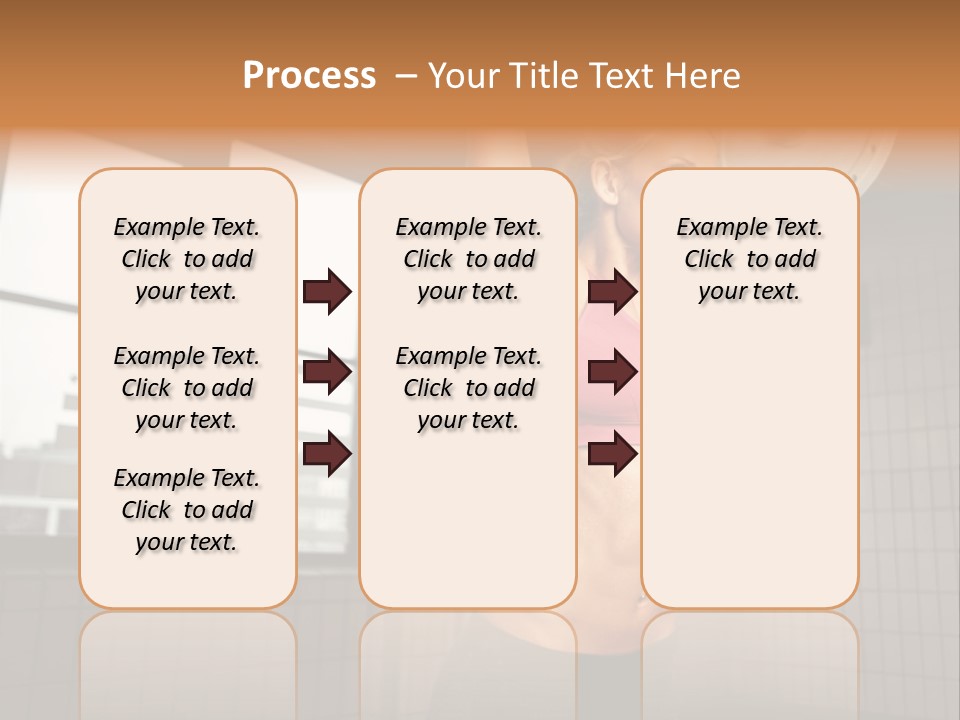 Process – Your Title Text Here

Example Text. Click to add your text.

Example Text. Click to add your text.

Example Text. Click to add your text.

Example Text. Click to add your text.

Example Text. Click to add your text.

Example Text. Click to add your text.